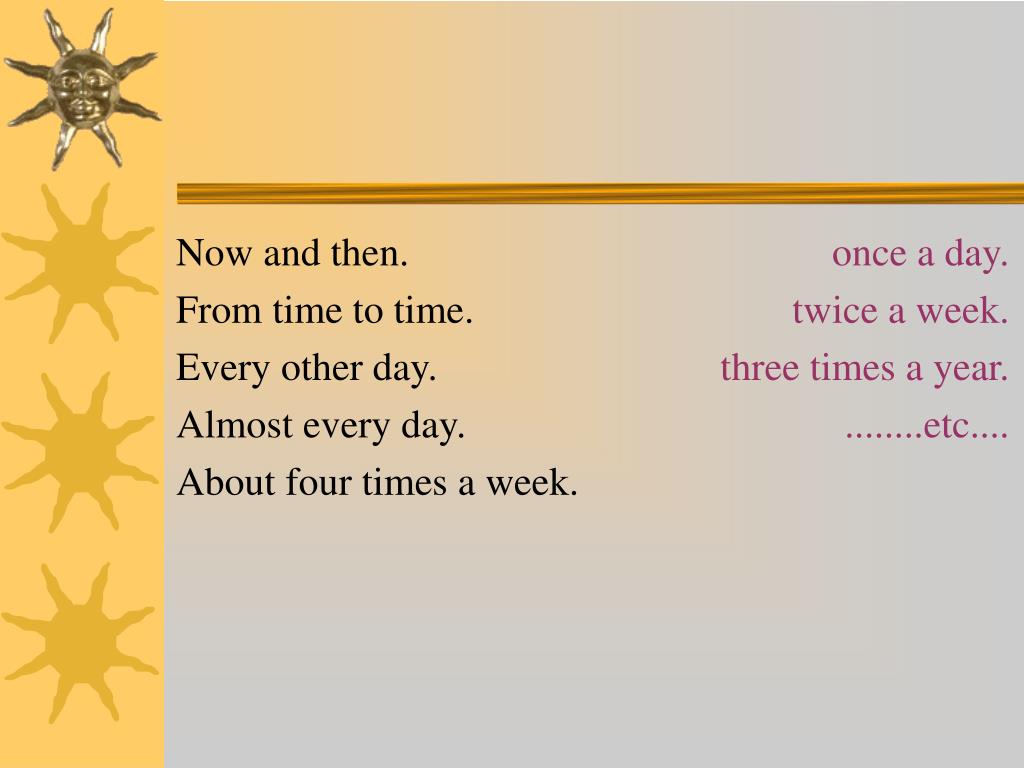 Now and then.
From time to time.
Every other day.
Almost every day.
About four times a week.

once a day.
twice a week.
three times a year.
........etc....